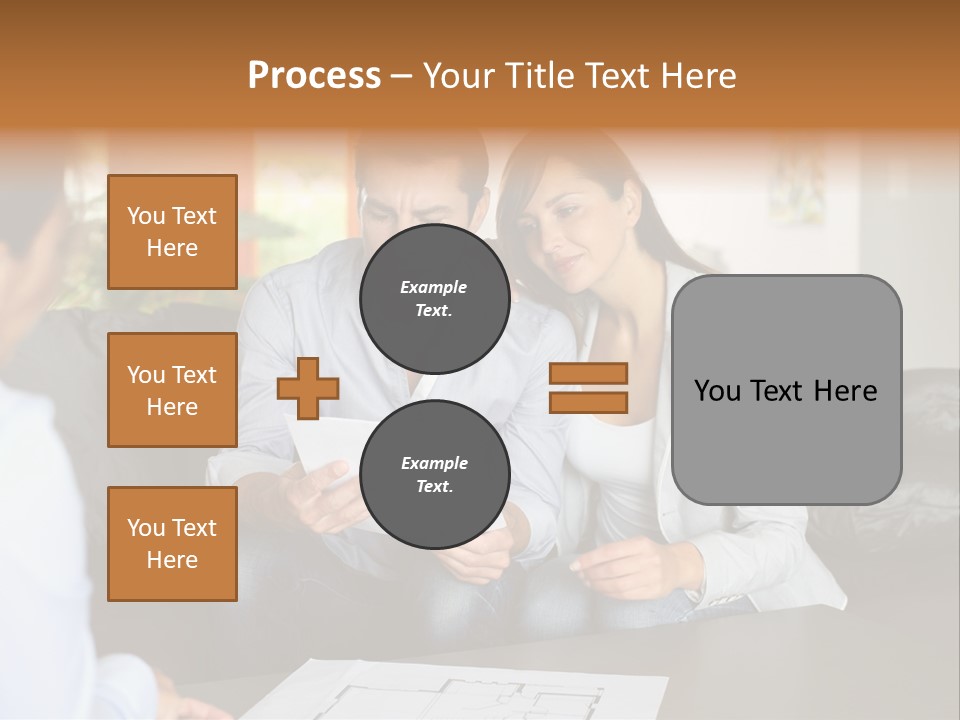 Process – Your Title Text Here

You Text Here

You Text Here

You Text Here

Example Text.

Example Text.

You Text Here